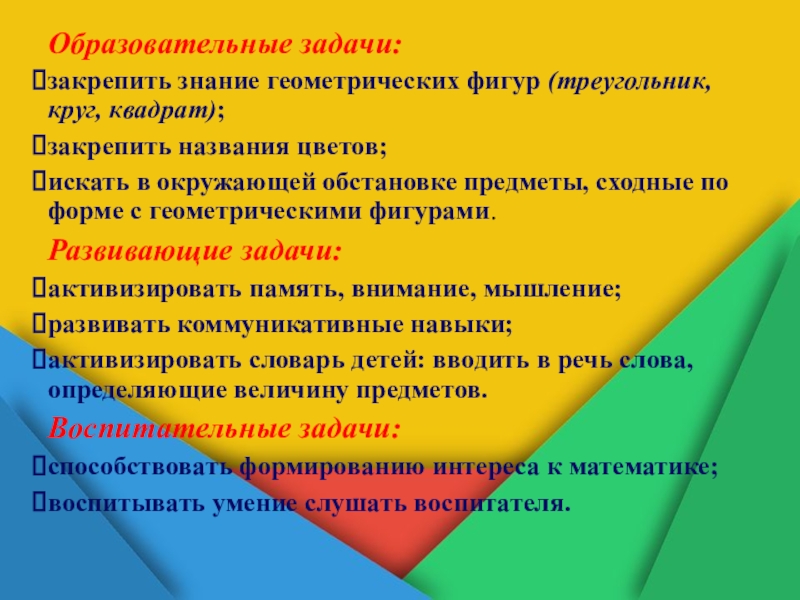 Образовательные задачи:

закрепить знание геометрических фигур (треугольник, круг, квадрат);

закрепить названия цветов;

искать в окружающей обстановке предметы, сходные по форме с геометрическими фигурами.

Развивающие задачи:

активизировать память, внимание, мышление;

развивать коммуникативные навыки;

активизировать словарь детей: вводить в речь слова, определяющие величину предметов.

Воспитательные задачи:

способствовать формированию интереса к математике;

воспитывать умение слушать воспитателя.